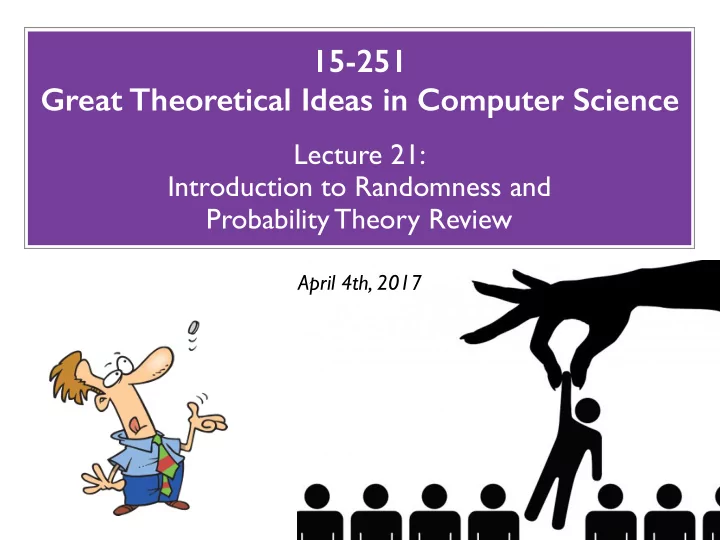 15-251
Great Theoretical Ideas in Computer Science

Lecture 21:
Introduction to Randomness and Probability Theory Review

April 4th, 2017